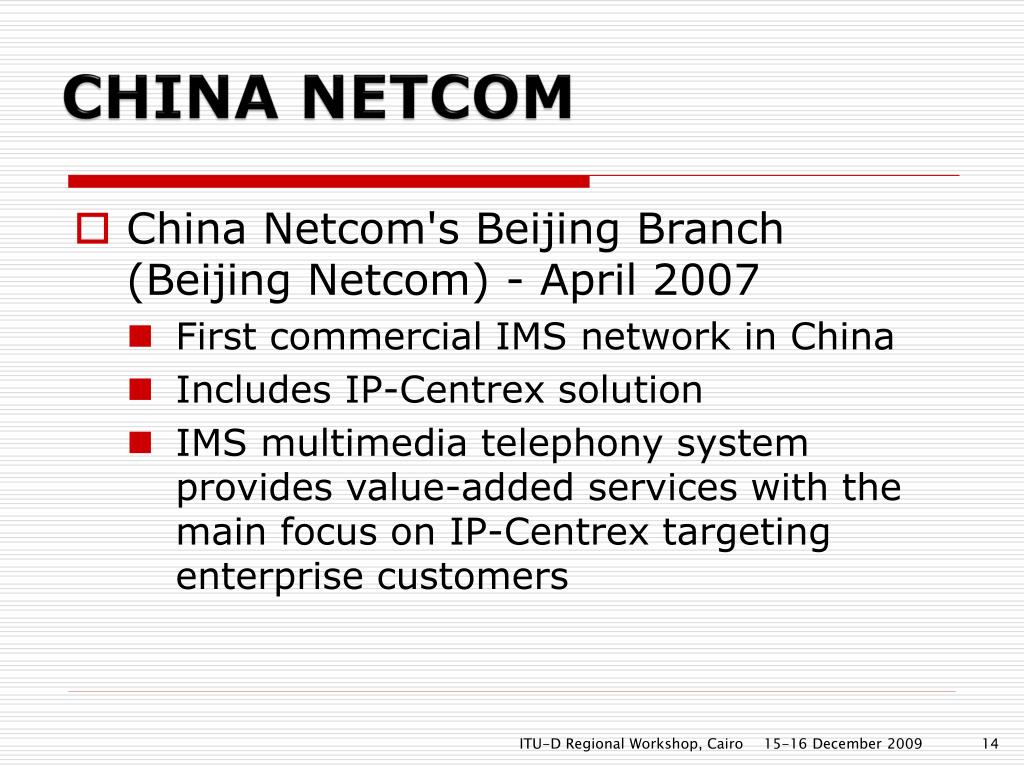 CHINA NETCOM

China Netcom's Beijing Branch (Beijing Netcom) - April 2007

First commercial IMS network in China

Includes IP-Centrex solution

IMS multimedia telephony system provides value-added services with the main focus on IP-Centrex targeting enterprise customers

ITU-D Regional Workshop, Cairo 15-16 December 2009 14